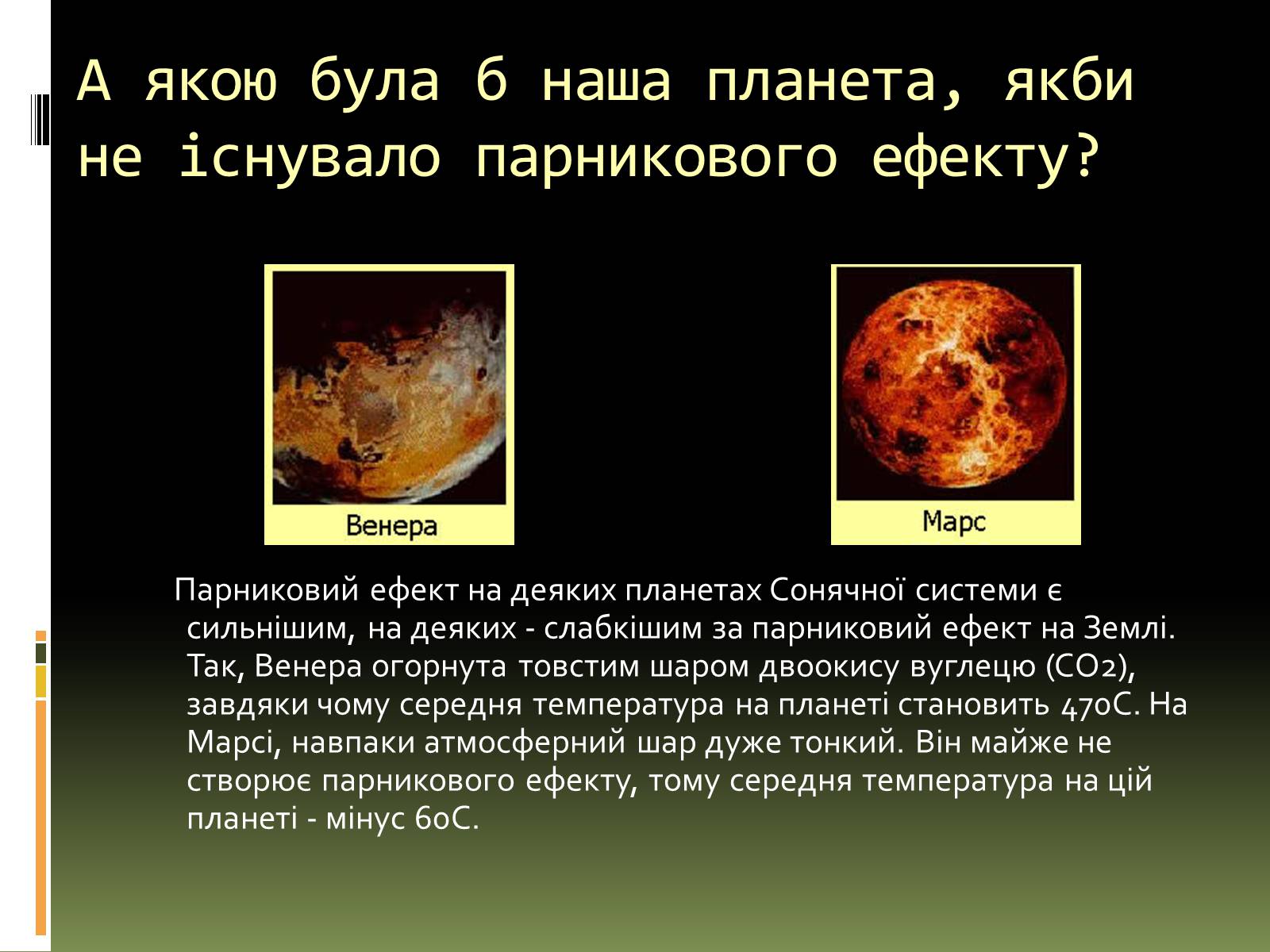 А якою була б наша планета, якби не існувало парникового ефекту?

Венера

Марс

Парниковий ефект на деяких планетах Сонячної системи є сильнішим, на деяких - слабкішим за парниковий ефект на Землі. Так, Венера огорнута товстим шаром двоокису вуглецю (СО2), завдяки чому середня температура на планеті становить 470С. На Марсі, навпаки атмосферний шар дуже тонкий. Він майже не створює парникового ефекту, тому середня температура на цій планеті - мінус 60С.